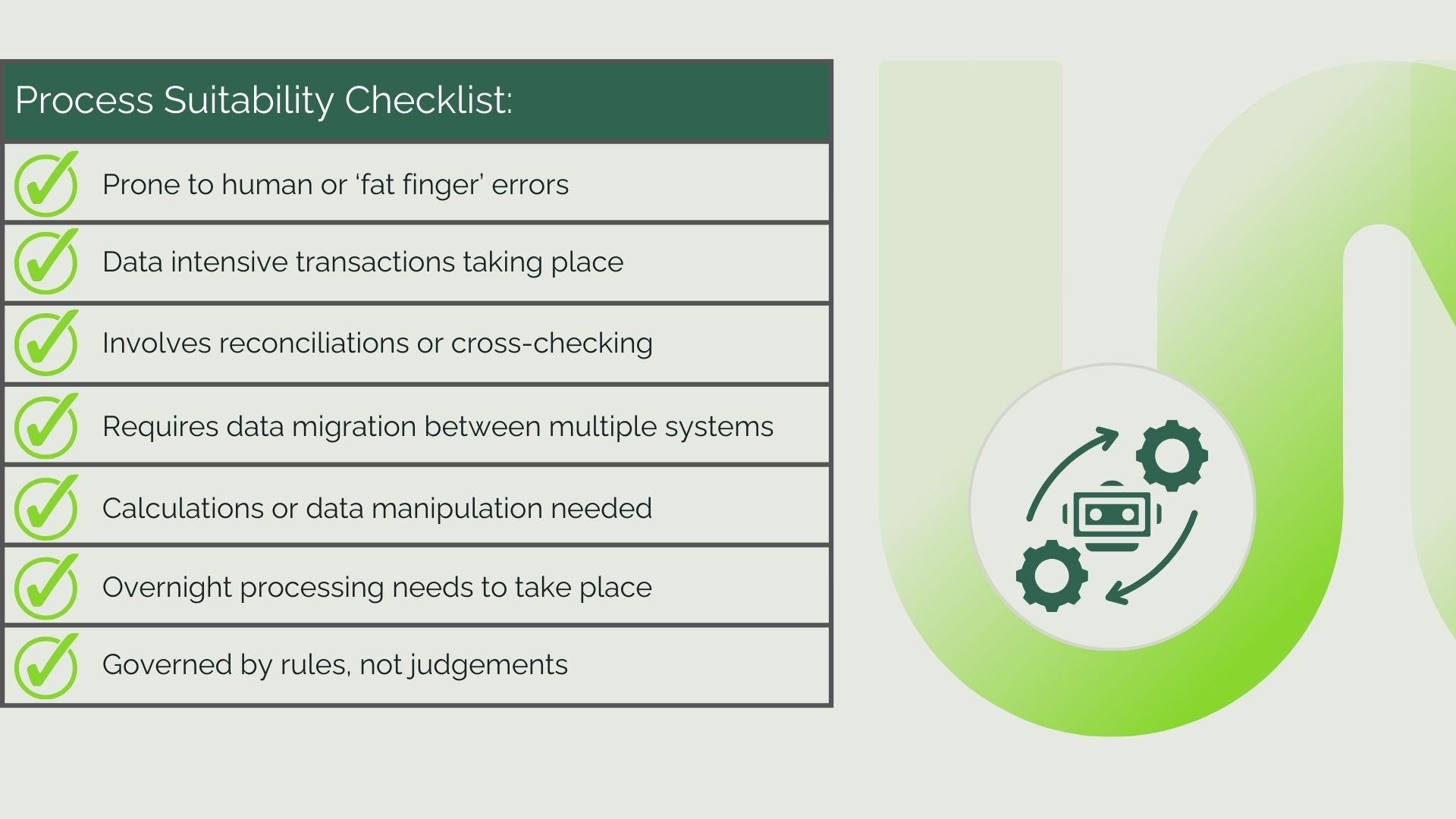 Process Suitability Checklist:

Prone to human or ‘fat finger’ errors

Data intensive transactions taking place

Involves reconciliations or cross-checking

Requires data migration between multiple systems

Calculations or data manipulation needed

Overnight processing needs to take place

Governed by rules, not judgements